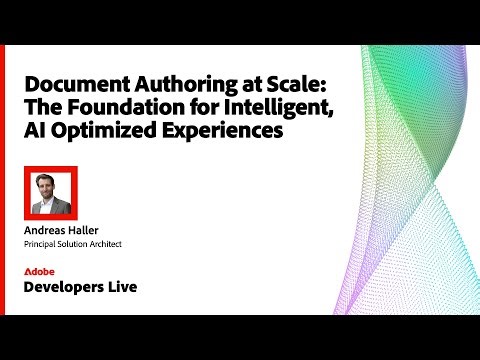 Document Authoring at Scale: The Foundation for Intelligent, AI Optimized Experiences

Andreas Haller
Principal Solution Architect

Adobe
Developers Live